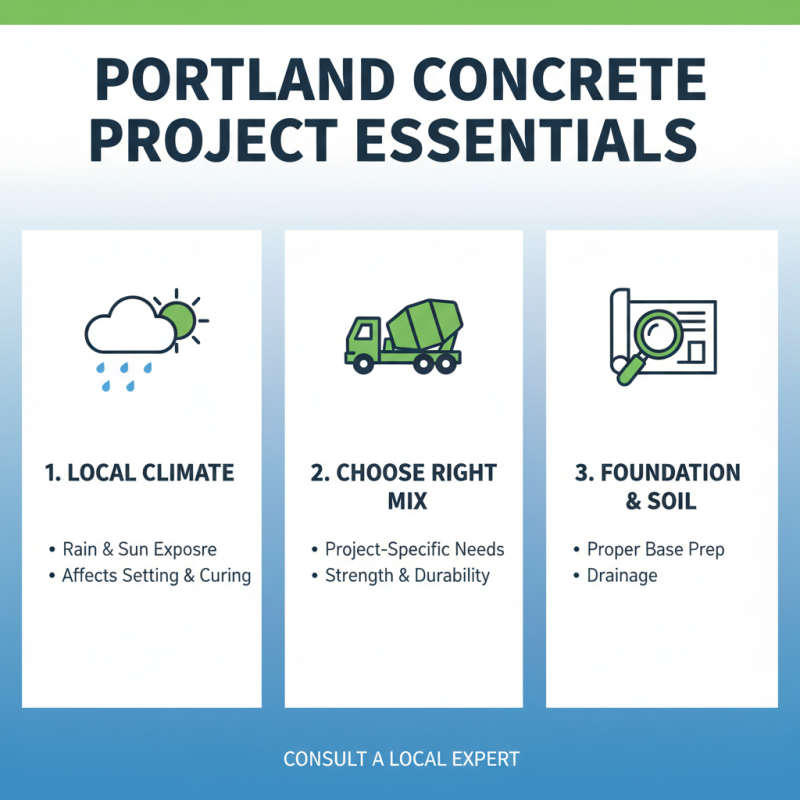 PORTLAND CONCRETE PROJECT ESSENTIALS

1. LOCAL CLIMATE

• Rain & Sun Exposre
• Affects Setting & Curing

2. CHOOSE RIGHT MIX

• Project-Specific Needs
• Strength & Durability

3. FOUNDATION & SOIL

• Proper Base Prep
• Drainage

CONSULT A LOCAL EXPERT